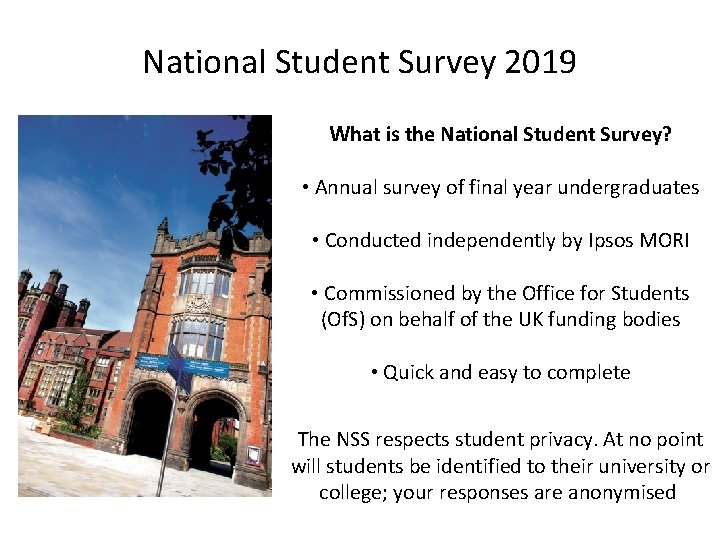 National Student Survey 2019

What is the National Student Survey?

• Annual survey of final year undergraduates

• Conducted independently by Ipsos MORI

• Commissioned by the Office for Students (OfS) on behalf of the UK funding bodies

• Quick and easy to complete

The NSS respects student privacy. At no point will students be identified to their university or college; your responses are anonymised